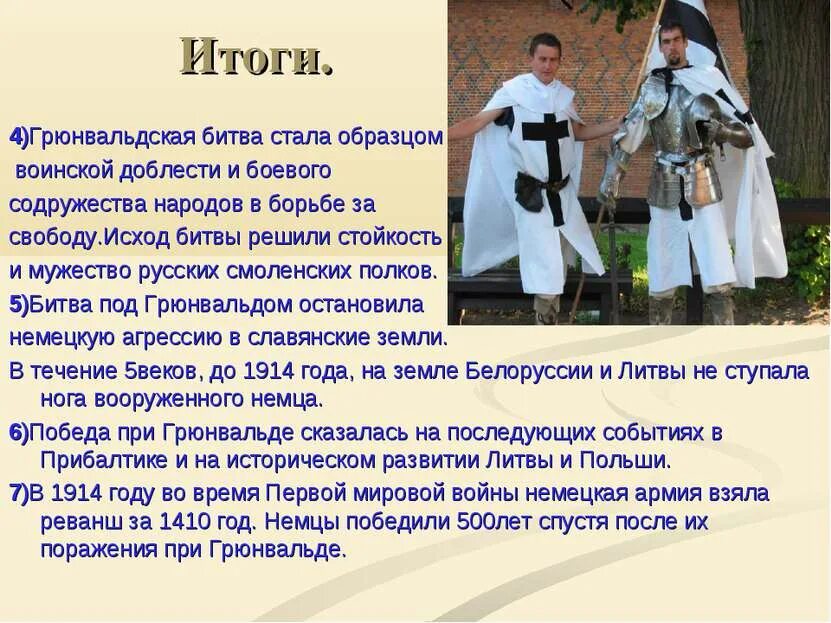 Итоги.

4)Грюнвальдская битва стала образцом воинской доблести и боевого содружества народов в борьбе за свободу.Исход битвы решили стойкость и мужество русских смоленских полков.

5)Битва под Грюнвальдом остановила немецкую агрессию в славянские земли.

В течение 5веков, до 1914 года, на земле Белоруссии и Литвы не ступала нога вооруженного немца.

6)Победа при Грюнвальде сказалась на последующих событиях в Прибалтике и на историческом развитии Литвы и Польши.

7)В 1914 году во время Первой мировой войны немецкая армия взяла реванш за 1410 год. Немцы победили 500лет спустя после их поражения при Грюнвальде.